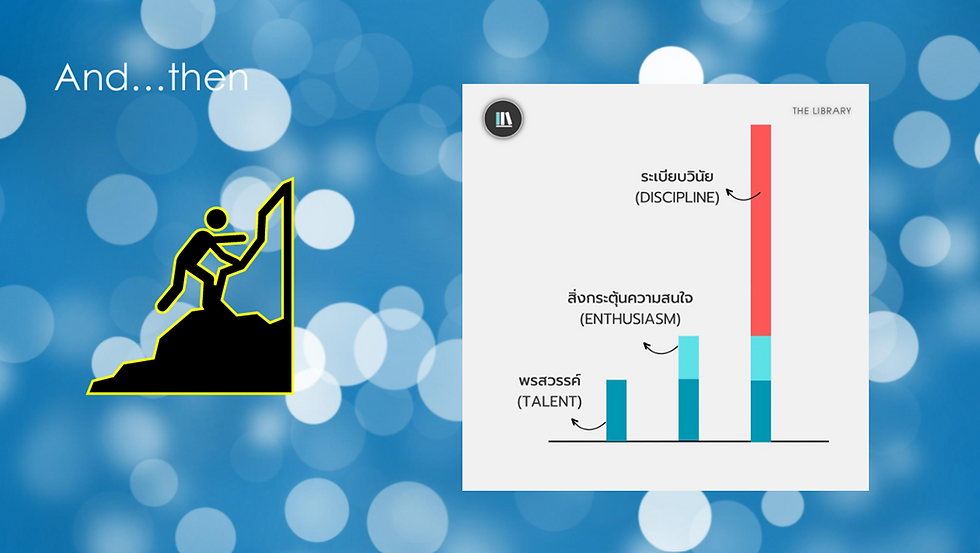 And…then

THE LIBRARY

ระเบียบวินัย
(DISCIPLINE)

สิ่งกระตุ้นความสนใจ
(ENTHUSIASM)

พรสวรรค์
(TALENT)